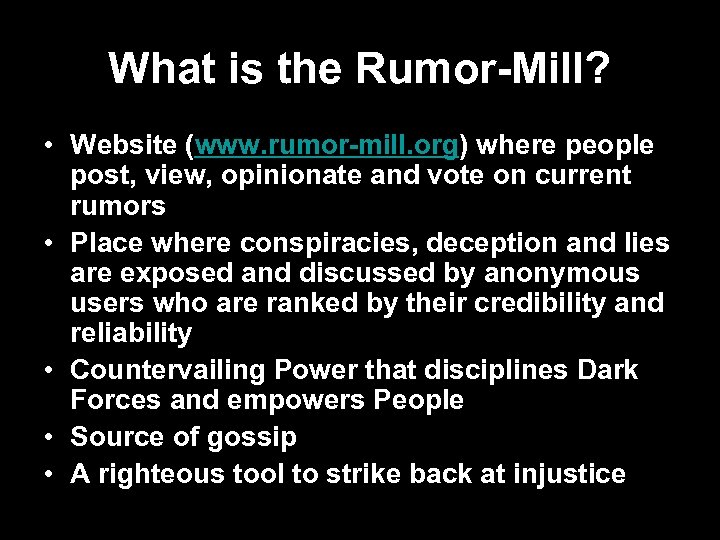 What is the Rumor-Mill?

• Website (www.rumor-mill.org) where people post, view, opinionate and vote on current rumors
• Place where conspiracies, deception and lies are exposed and discussed by anonymous users who are ranked by their credibility and reliability
• Countervailing Power that disciplines Dark Forces and empowers People
• Source of gossip
• A righteous tool to strike back at injustice